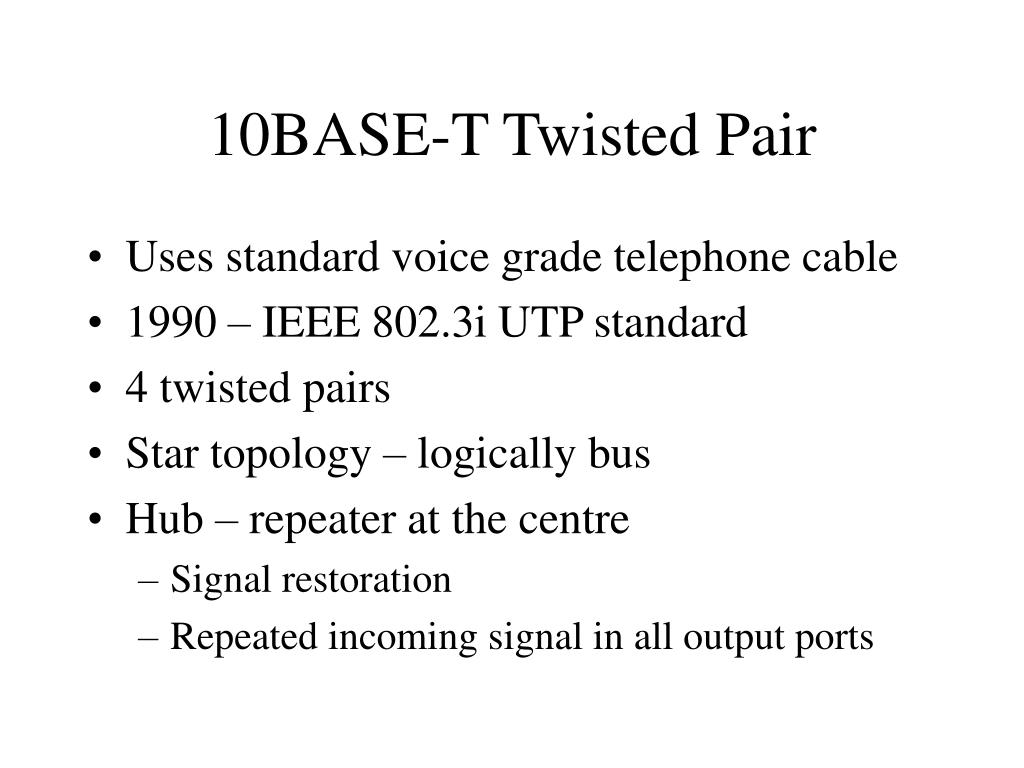 10BASE-T Twisted Pair

• Uses standard voice grade telephone cable
• 1990 – IEEE 802.3i UTP standard
• 4 twisted pairs
• Star topology – logically bus
• Hub – repeater at the centre
– Signal restoration
– Repeated incoming signal in all output ports